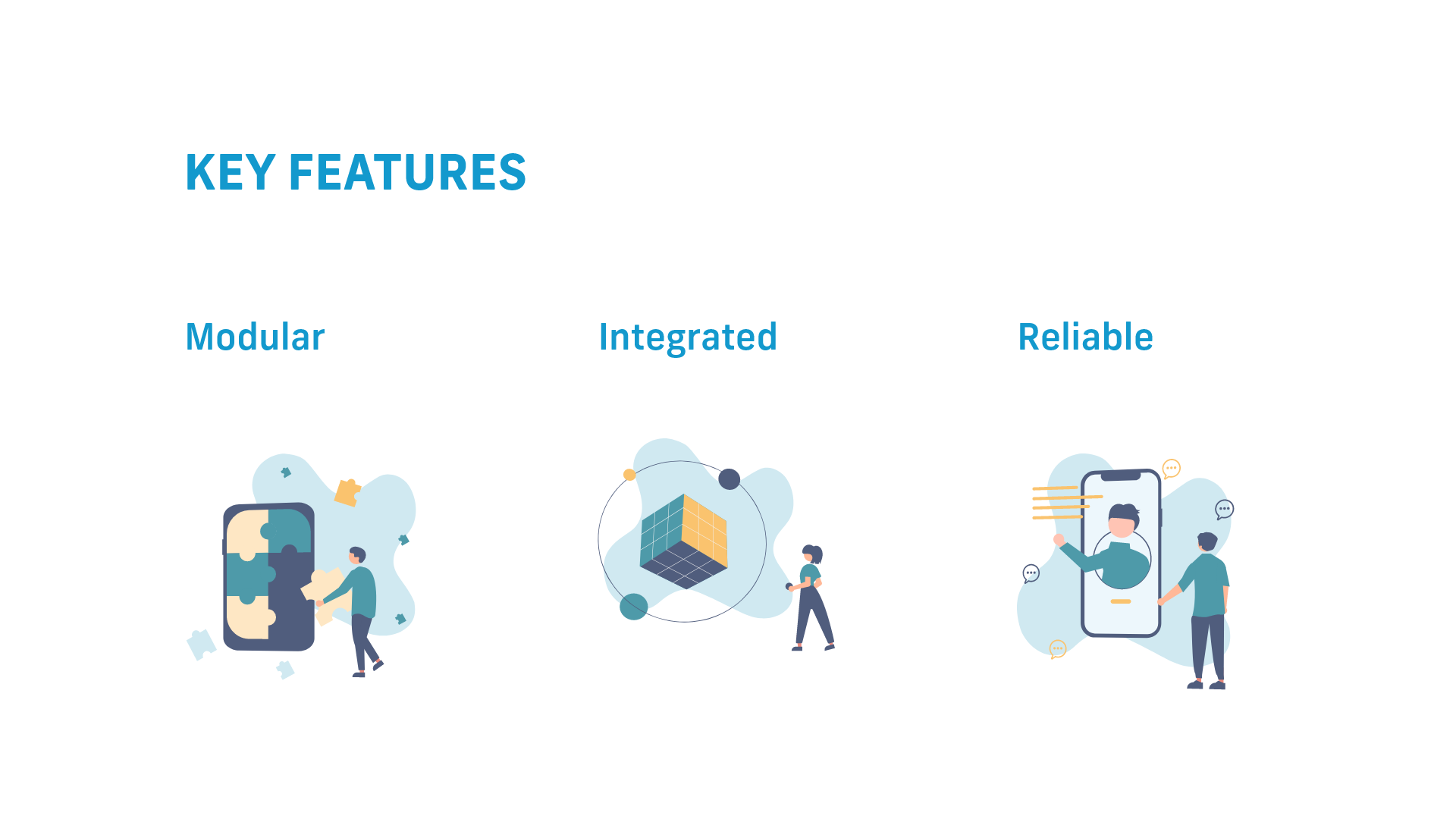 KEY FEATURES

Modular

Integrated

Reliable